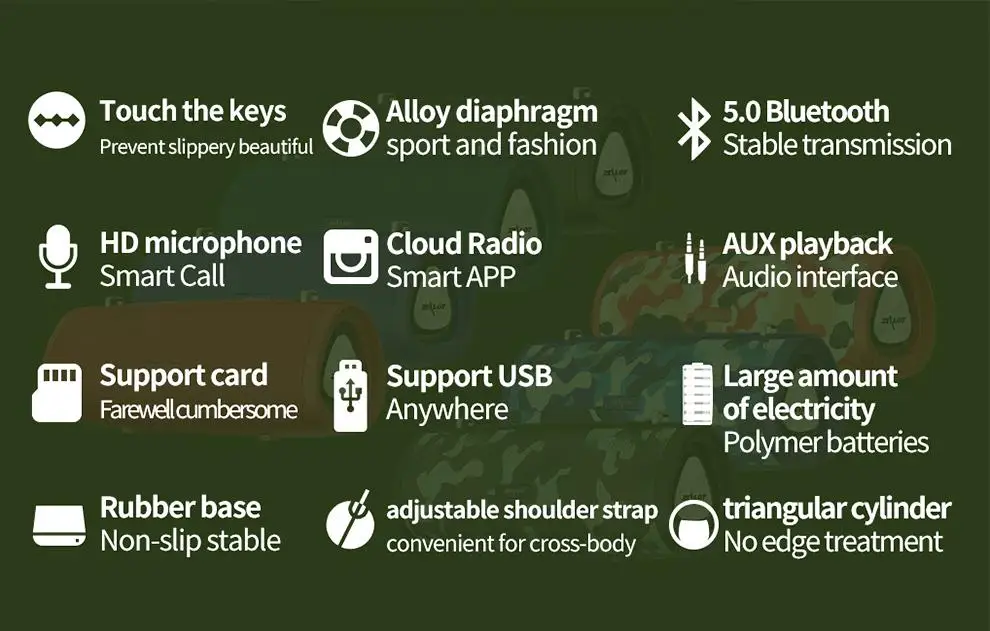 Touch the keys
Prevent slippery beautiful

Alloy diaphragm
sport and fashion

5.0 Bluetooth
Stable transmission

HD microphone
Smart Call

Cloud Radio
Smart APP

AUX playback
Audio interface

Support card
Farewell cumbersome

Support USB
Anywhere

Large amount of electricity
Polymer batteries

Rubber base
Non-slip stable

adjustable shoulder strap
convenient for cross-body

triangular cylinder
No edge treatment